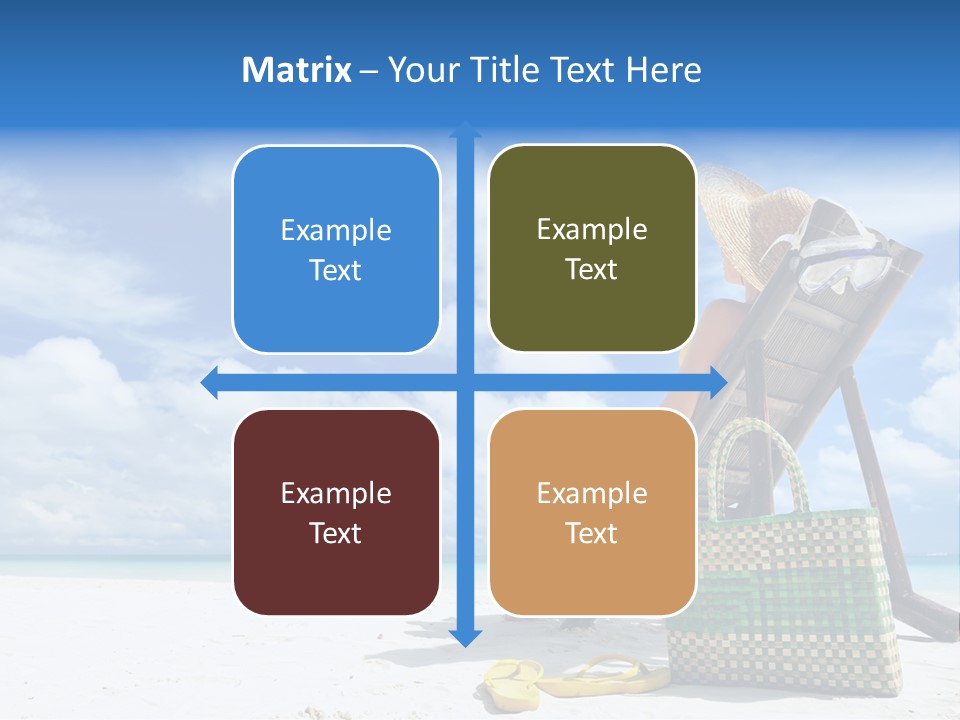 Matrix – Your Title Text Here

Example Text

Example Text

Example Text

Example Text